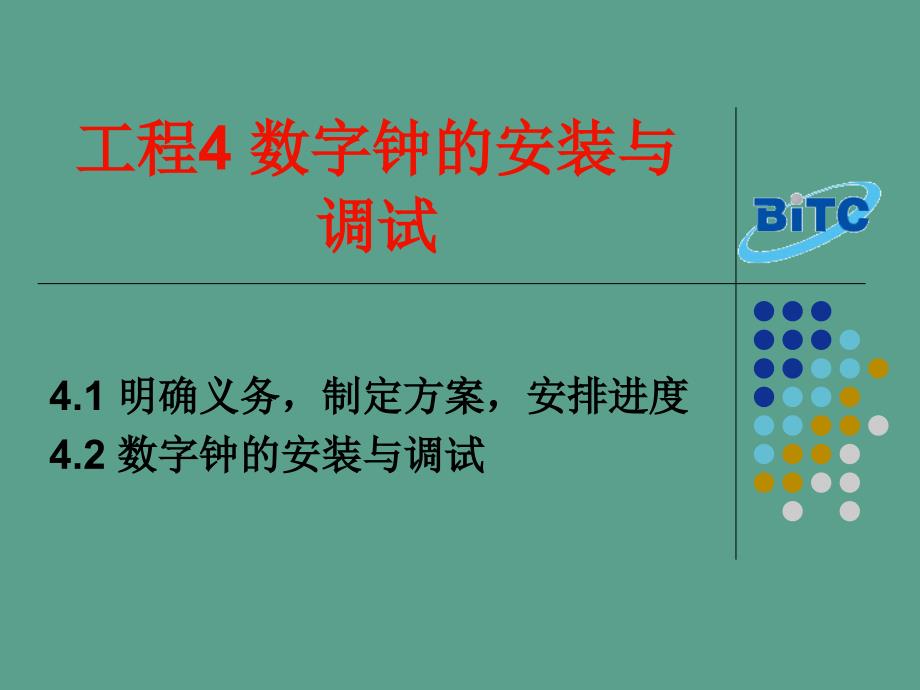 工程4 数字钟的安装与调试

BiTC

4.1 明确义务，制定方案，安排进度
4.2 数字钟的安装与调试